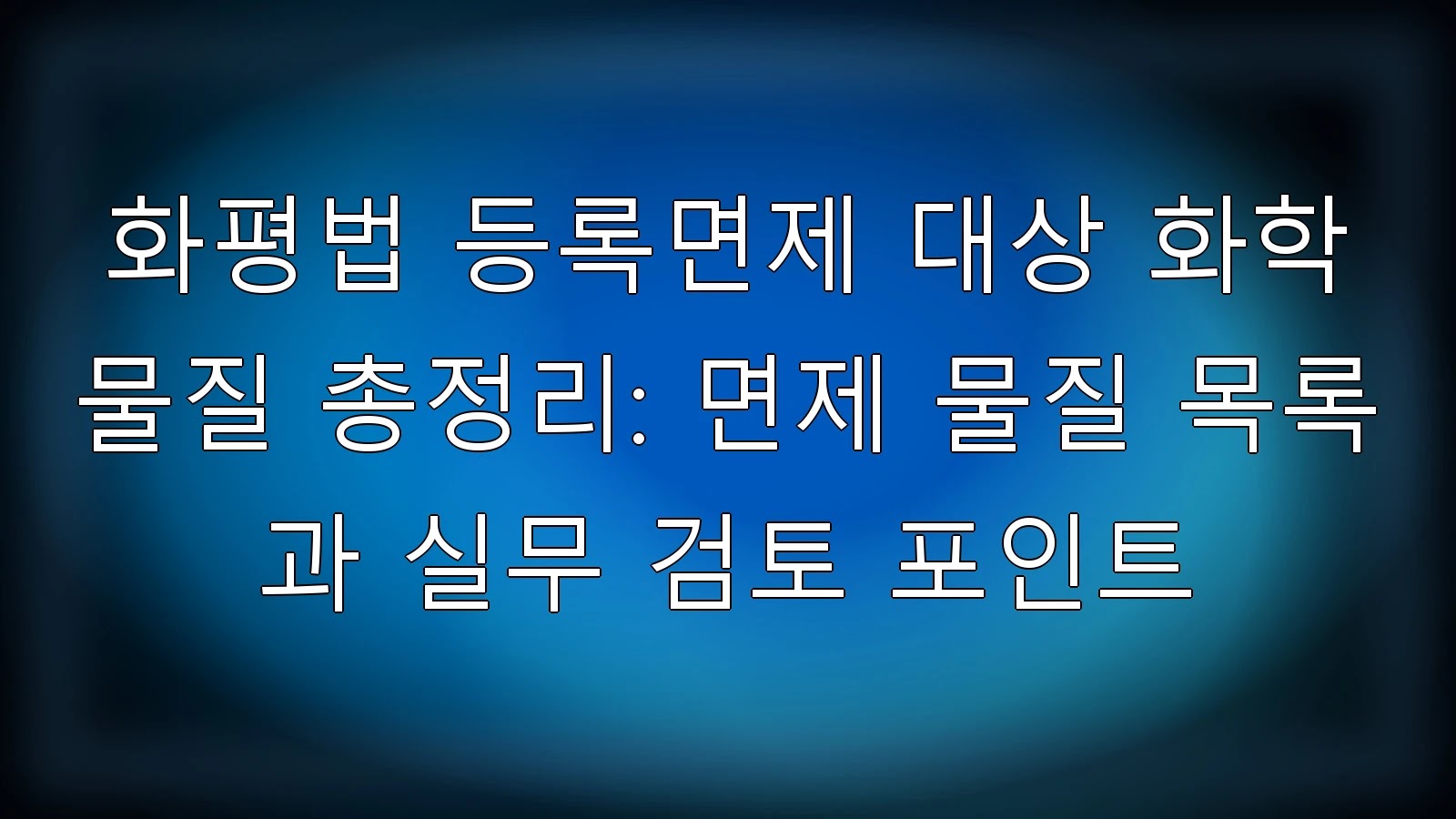 화평법 등록면제 대상 화학물질 총정리: 면제 물질 목록과 실무 검토 포인트